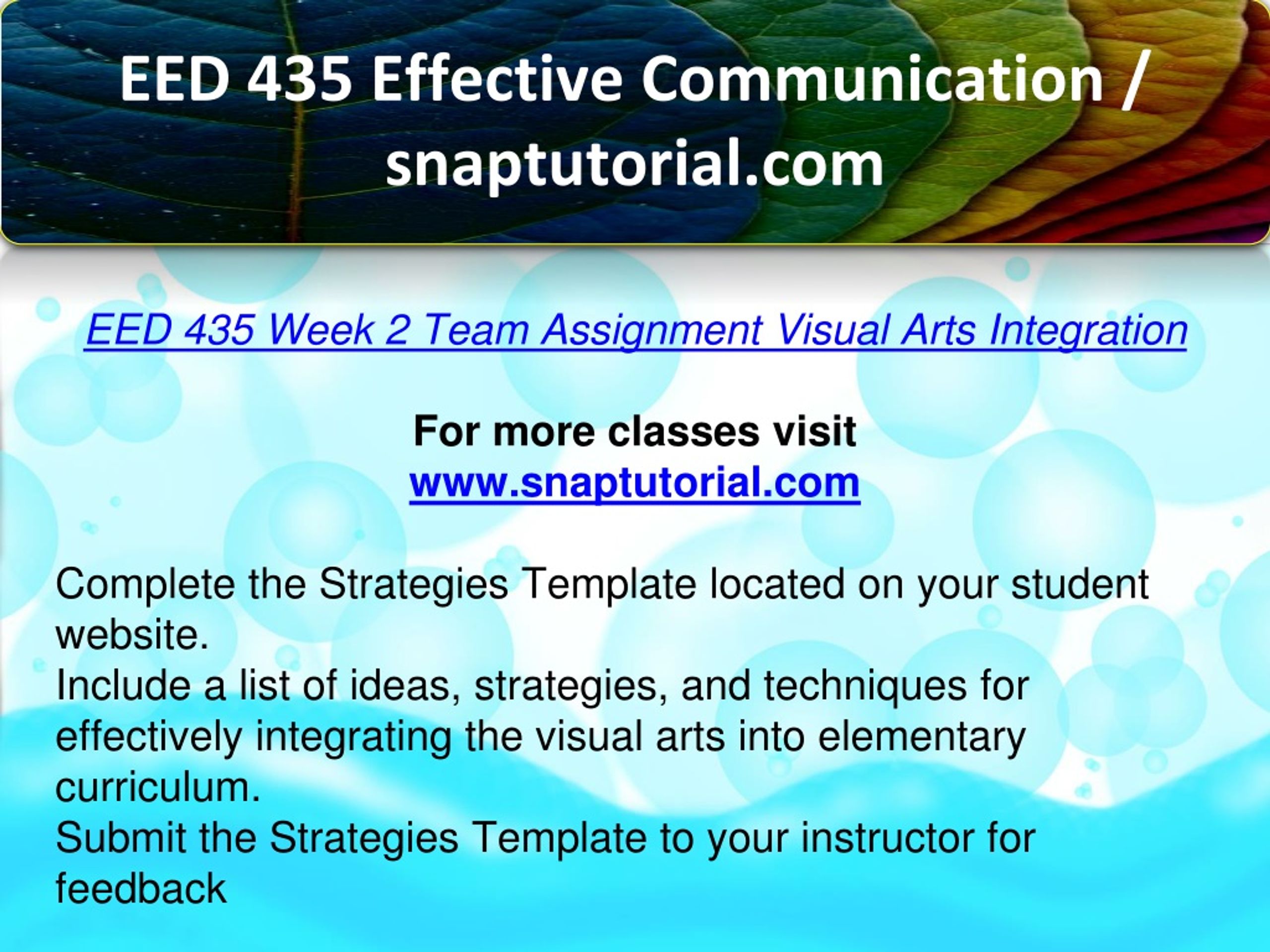 EED 435 Effective Communication / snaptutorial.com

EED 435 Week 2 Team Assignment Visual Arts Integration

For more classes visit
www.snaptutorial.com

Complete the Strategies Template located on your student website.
Include a list of ideas, strategies, and techniques for effectively integrating the visual arts into elementary curriculum.
Submit the Strategies Template to your instructor for feedback